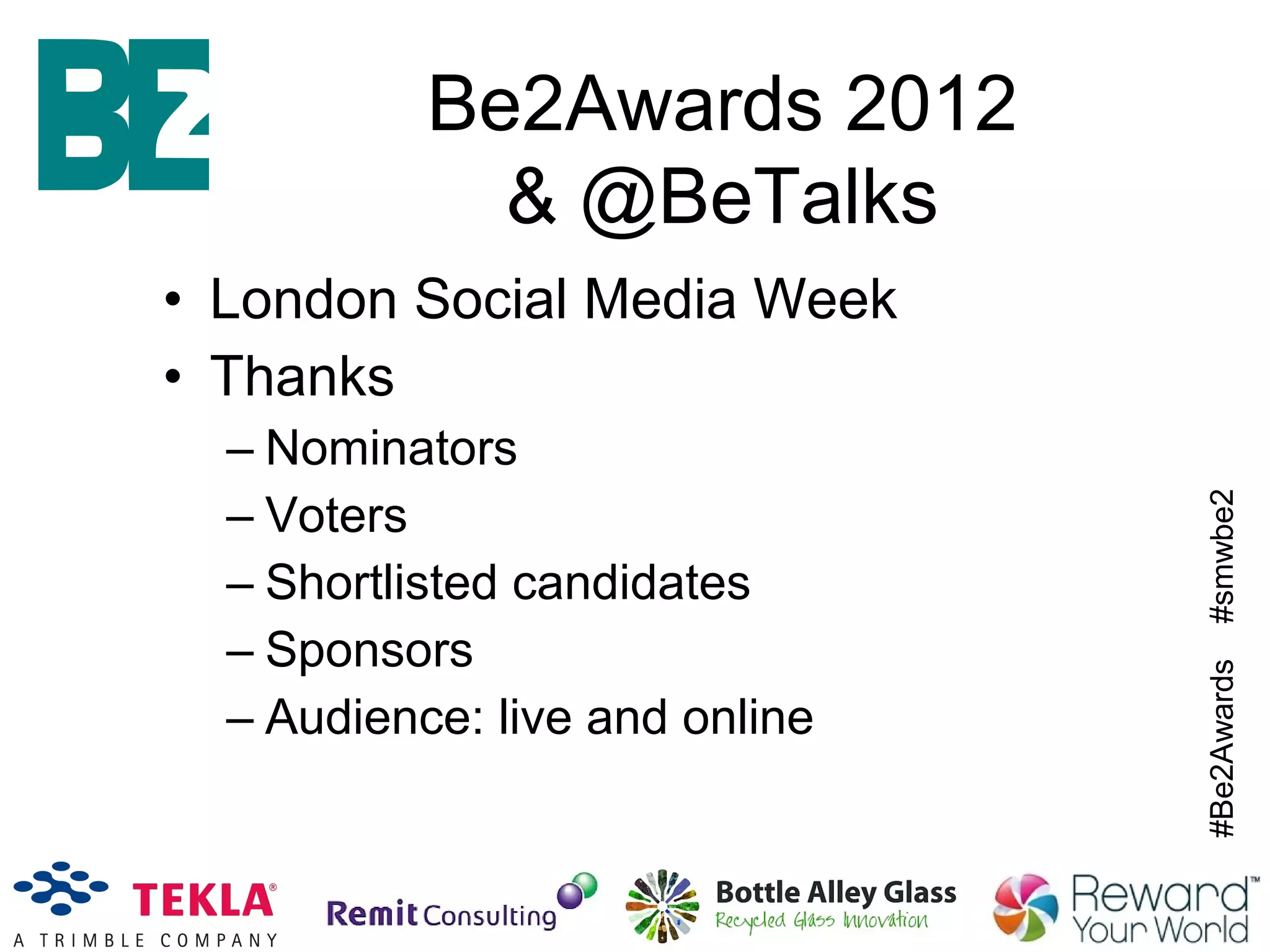 BE2

Be2Awards 2012 & @BeTalks

• London Social Media Week
• Thanks
– Nominators
– Voters
– Shortlisted candidates
– Sponsors
– Audience: live and online

#Be2Awards #smwbe2

TEKLA®
A TRIMBLE COMPANY

Remit Consulting

Bottle Alley Glass
Recycled Glass Innovation

Reward™ Your World